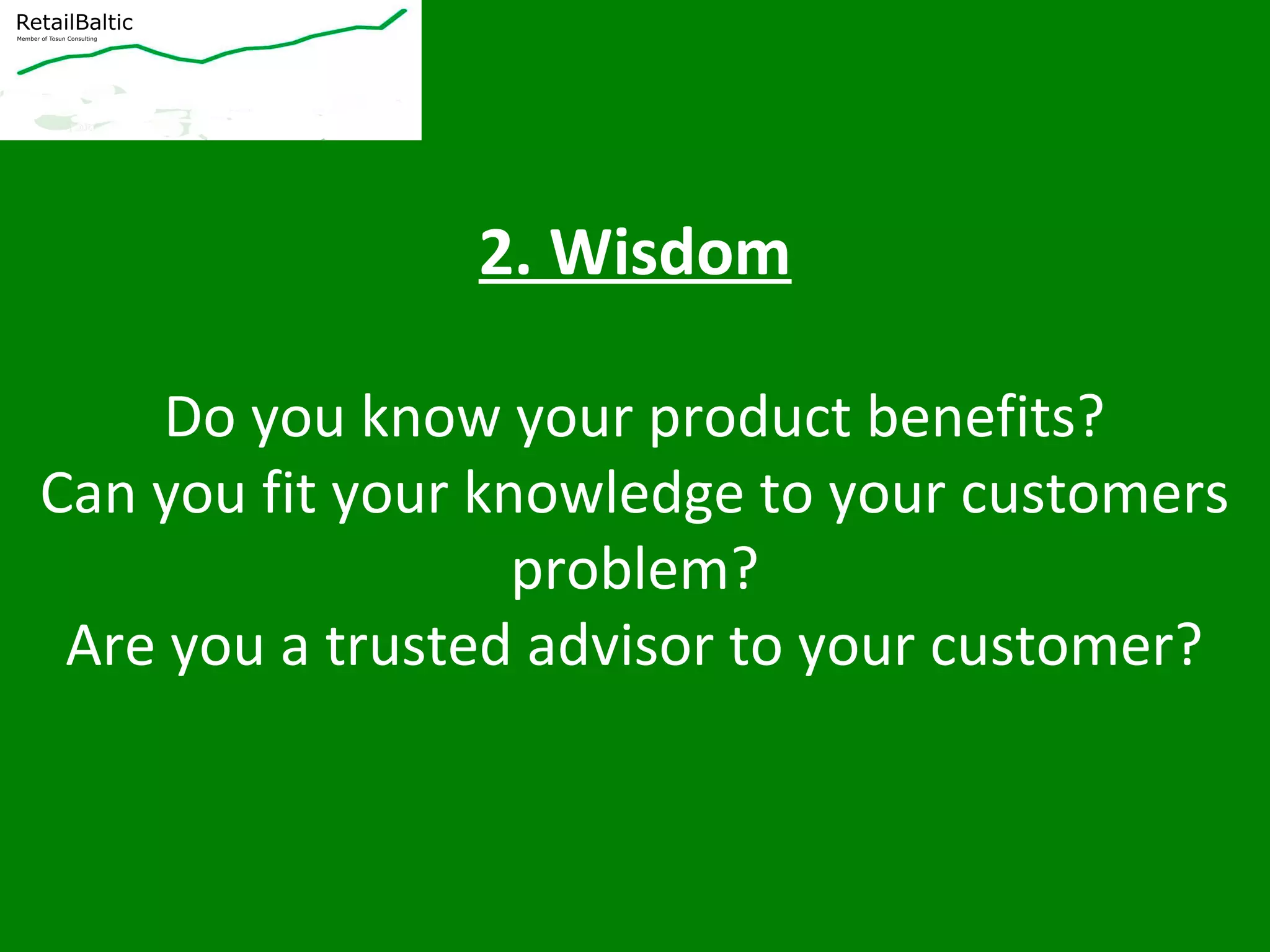 RetailBaltic
Member of Tosun Consulting

2. Wisdom

Do you know your product benefits?
Can you fit your knowledge to your customers problem?
Are you a trusted advisor to your customer?